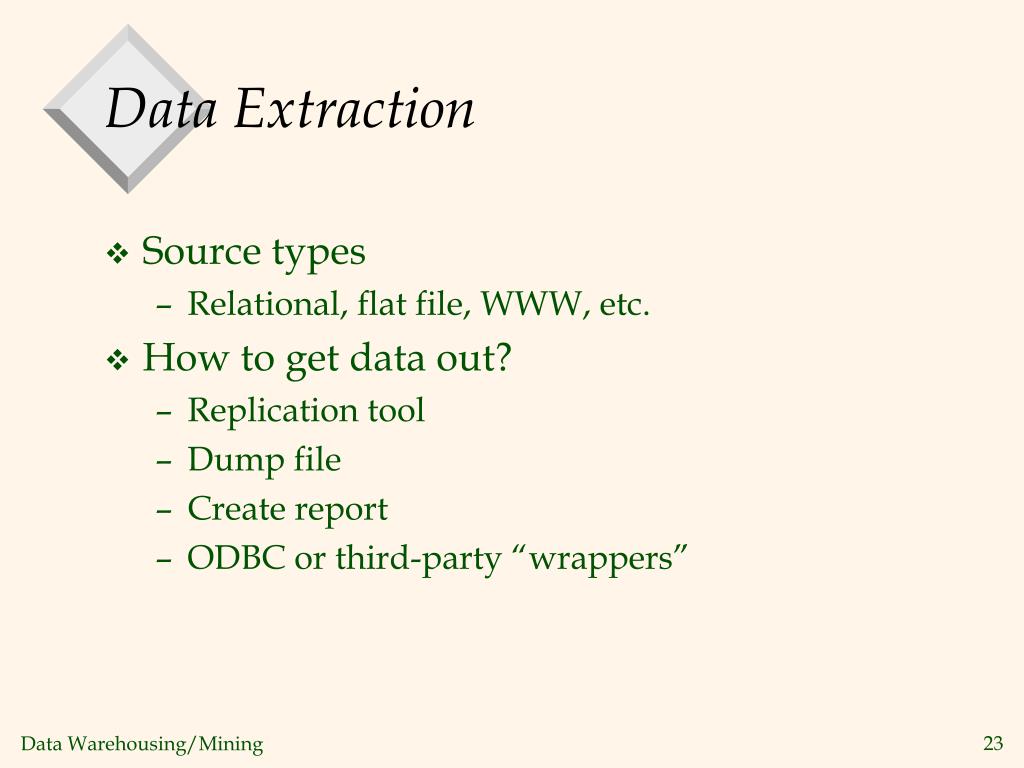 Data Extraction

❖ Source types
– Relational, flat file, WWW, etc.

❖ How to get data out?
– Replication tool
– Dump file
– Create report
– ODBC or third-party “wrappers”

Data Warehousing/Mining

23